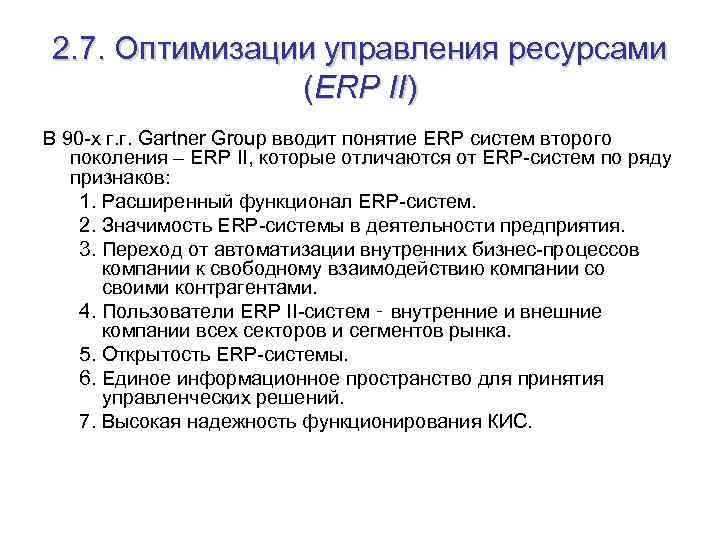 2.7. Оптимизации управления ресурсами (ERP II)

В 90-х г.г. Gartner Group вводит понятие ERP систем второго поколения – ERP II, которые отличаются от ERP-систем по ряду признаков:

1. Расширенный функционал ERP-систем.
2. Значимость ERP-системы в деятельности предприятия.
3. Переход от автоматизации внутренних бизнес-процессов компании к свободному взаимодействию компании со своими контрагентами.
4. Пользователи ERP II-систем - внутренние и внешние компании всех секторов и сегментов рынка.
5. Открытость ERP-системы.
6. Единое информационное пространство для принятия управленческих решений.
7. Высокая надежность функционирования КИС.